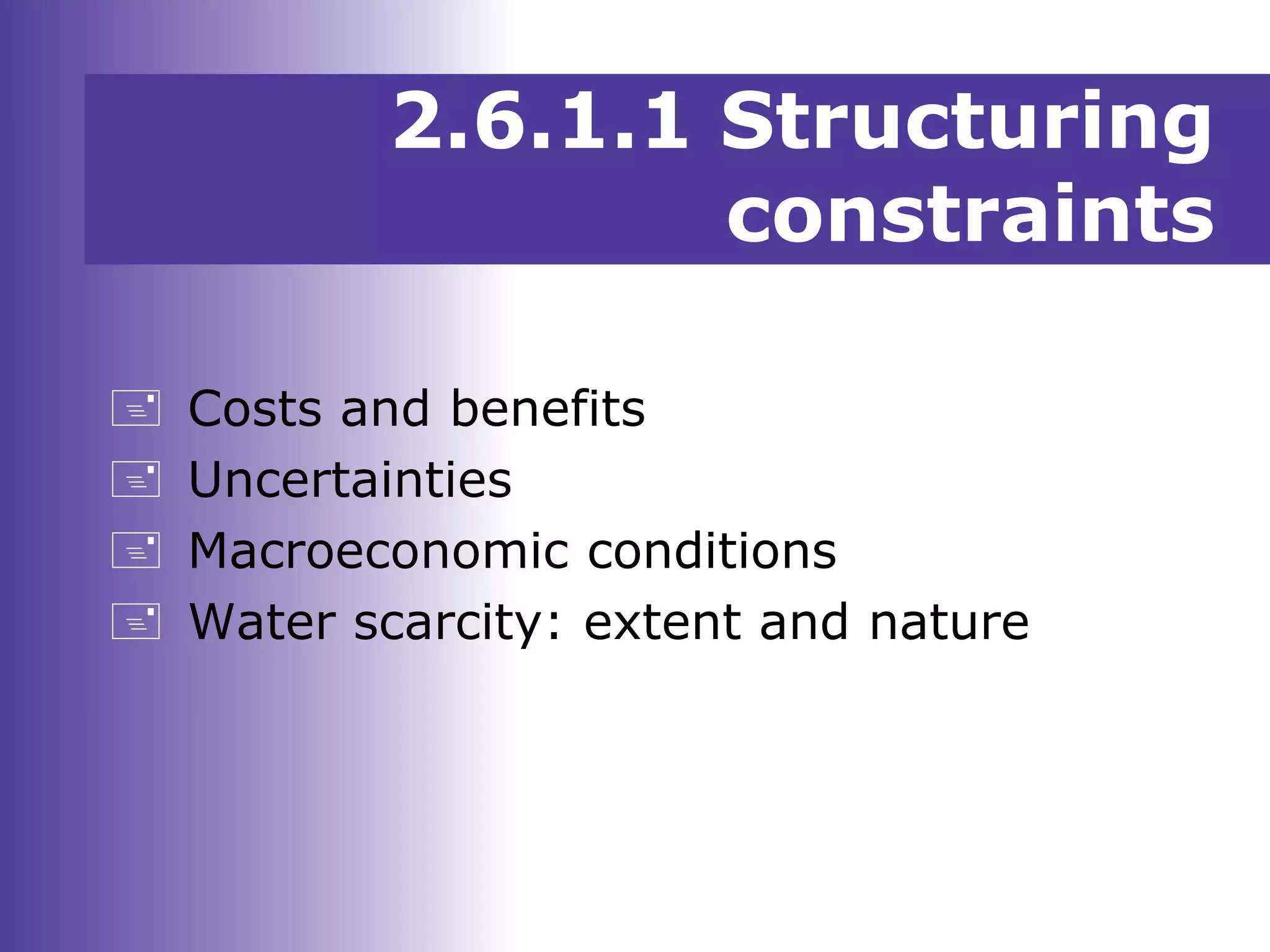 2.6.1.1 Structuring constraints

Costs and benefits
Uncertainties
Macroeconomic conditions
Water scarcity: extent and nature